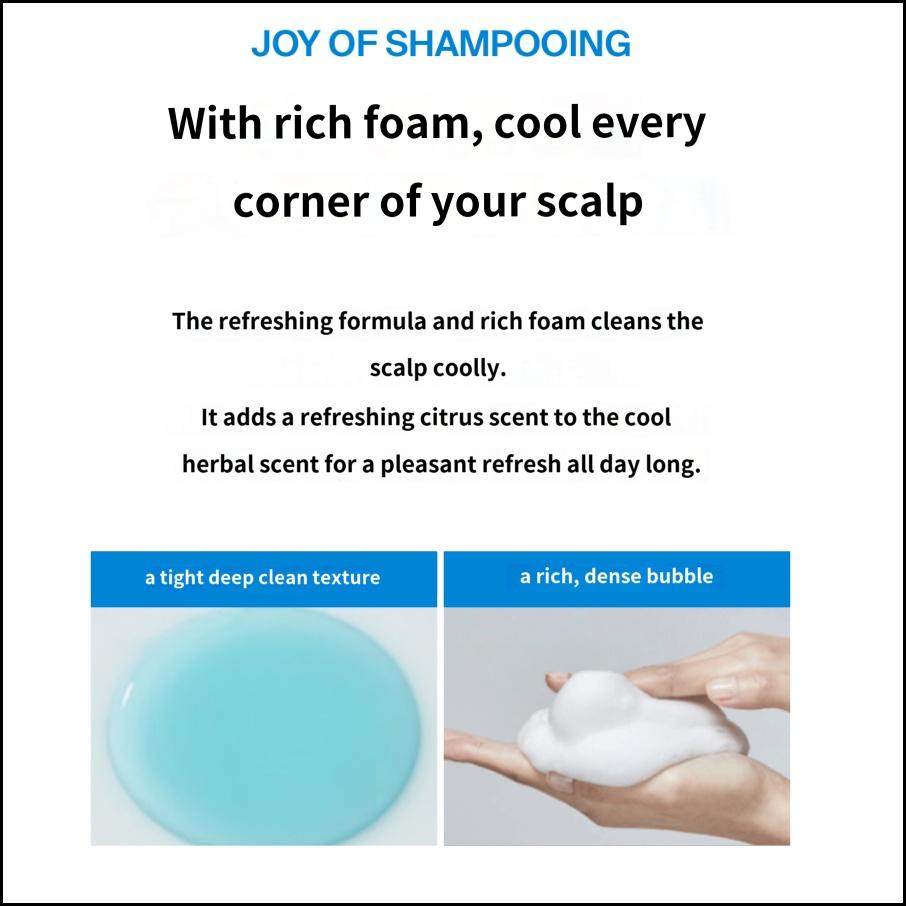 JOY OF SHAMPOOING

With rich foam, cool every corner of your scalp

The refreshing formula and rich foam cleans the scalp coolly.
It adds a refreshing citrus scent to the cool herbal scent for a pleasant refresh all day long.

a tight deep clean texture

a rich, dense bubble